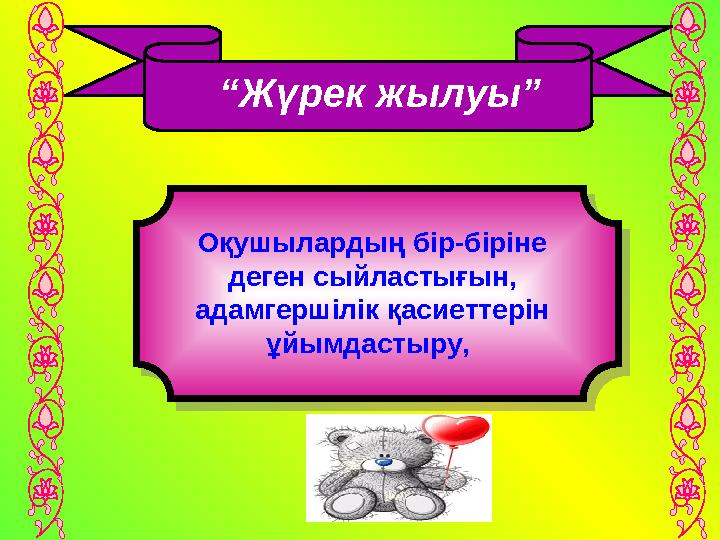 “Жүрек жылуы”

Оқушылардың бір-біріне деген сыйластығын, адамгершілік қасиеттерін ұйымдастыру,